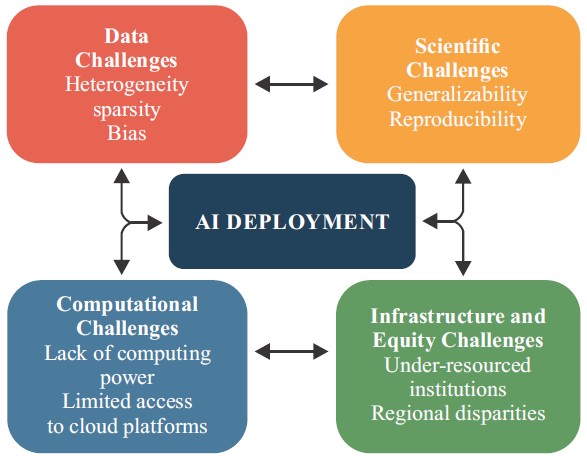 Data Challenges
Heterogeneity
sparsity
Bias

Scientific Challenges
Generalizability
Reproducibility

AI DEPLOYMENT

Computational Challenges
Lack of computing power
Limited access to cloud platforms

Infrastructure and Equity Challenges
Under-resourced institutions
Regional disparities